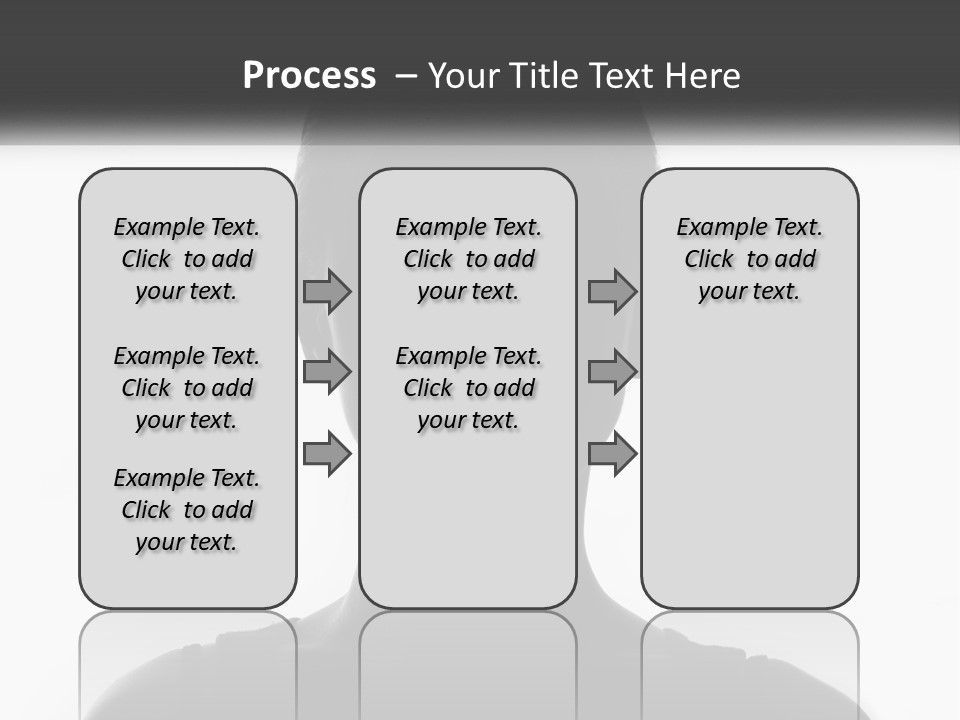 Process – Your Title Text Here

Example Text. Click to add your text.

Example Text. Click to add your text.

Example Text. Click to add your text.

Example Text. Click to add your text.

Example Text. Click to add your text.

Example Text. Click to add your text.